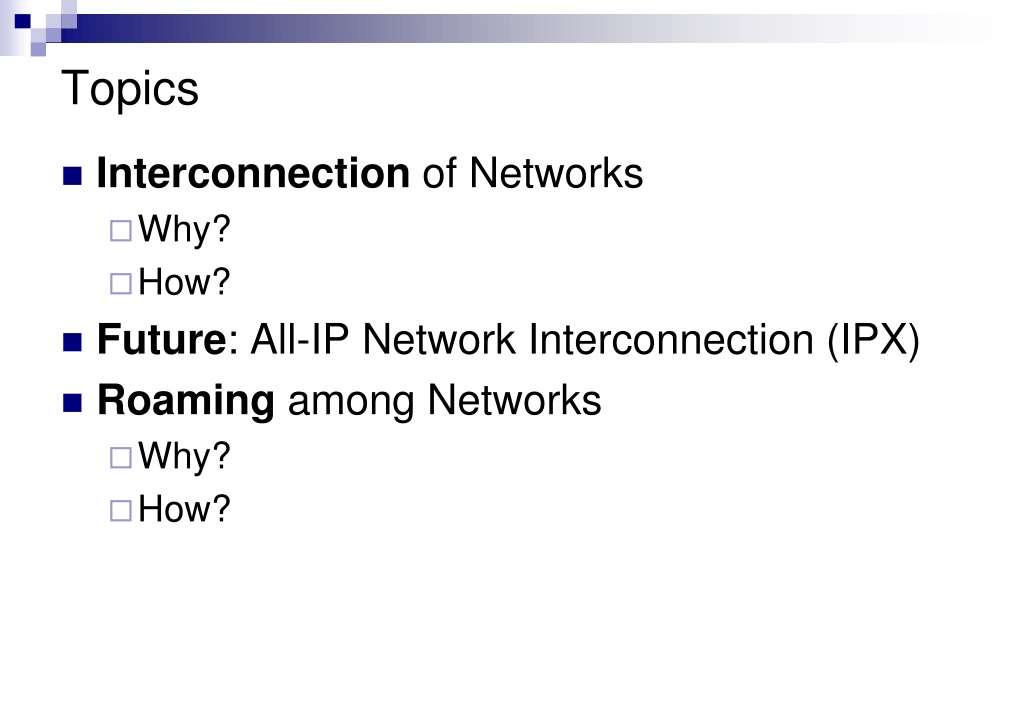 Topics

Interconnection of Networks
Why?
How?

Future: All-IP Network Interconnection (IPX)

Roaming among Networks
Why?
How?